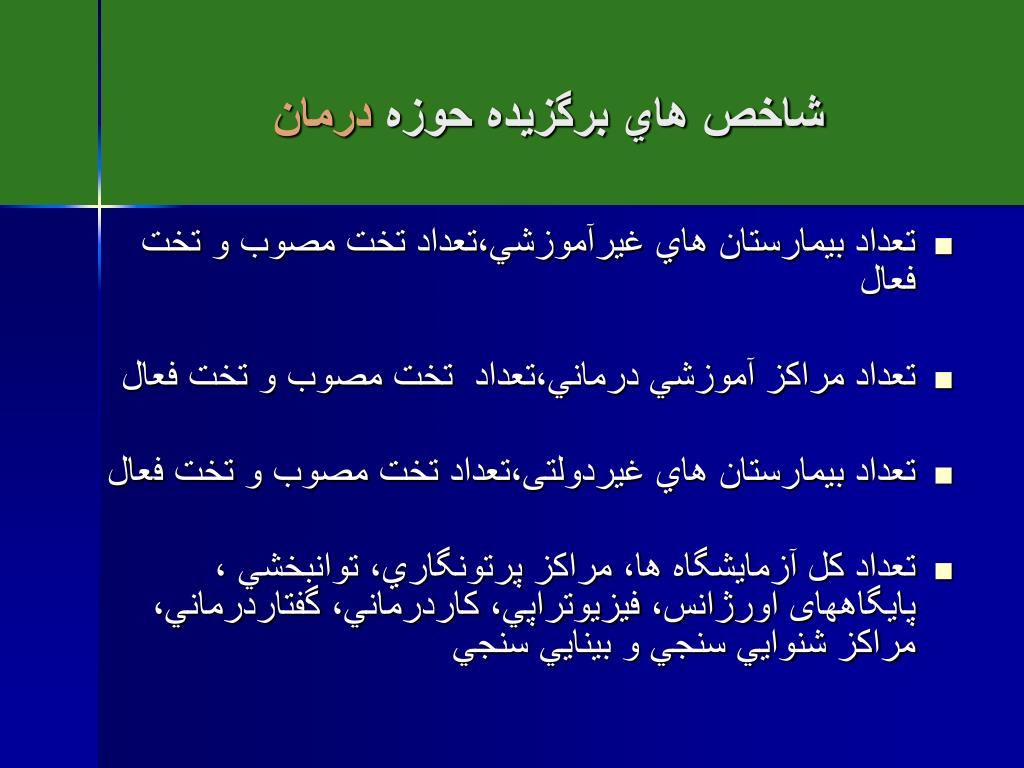 شاخص هاي برگزيده حوزه درمان

■ تعداد بيمارستان هاي غيرآموزشي،تعداد تخت مصوب و تخت فعال

■ تعداد مراكز آموزشي درماني،تعداد تخت مصوب و تخت فعال

■ تعداد بيمارستان هاي غيردولتی،تعداد تخت مصوب و تخت فعال

■ تعداد كل آزمايشگاه ها، مراكز پرتونگاري، توانبخشي ، پايگاههای اورژانس، فيزيوتراپي، كاردرماني، گفتاردرماني، مراكز شنوايي سنجي و بينايي سنجي